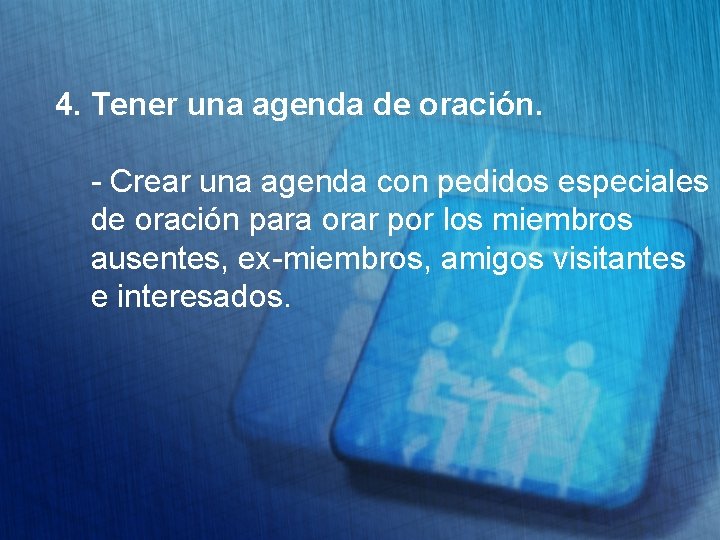 4. Tener una agenda de oración.

- Crear una agenda con pedidos especiales de oración para orar por los miembros ausentes, ex-miembros, amigos visitantes e interesados.